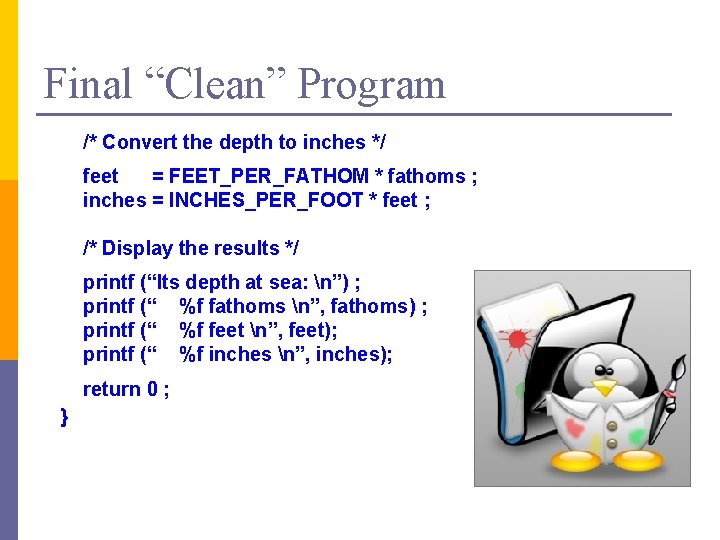 Final “Clean” Program

/* Convert the depth to inches */

feet = FEET_PER_FATHOM * fathoms ;
inches = INCHES_PER_FOOT * feet ;

/* Display the results */

printf (“Its depth at sea: \n”) ;
printf (“ %f fathoms \n”, fathoms) ;
printf (“ %f feet \n”, feet);
printf (“ %f inches \n”, inches);

return 0 ;

}